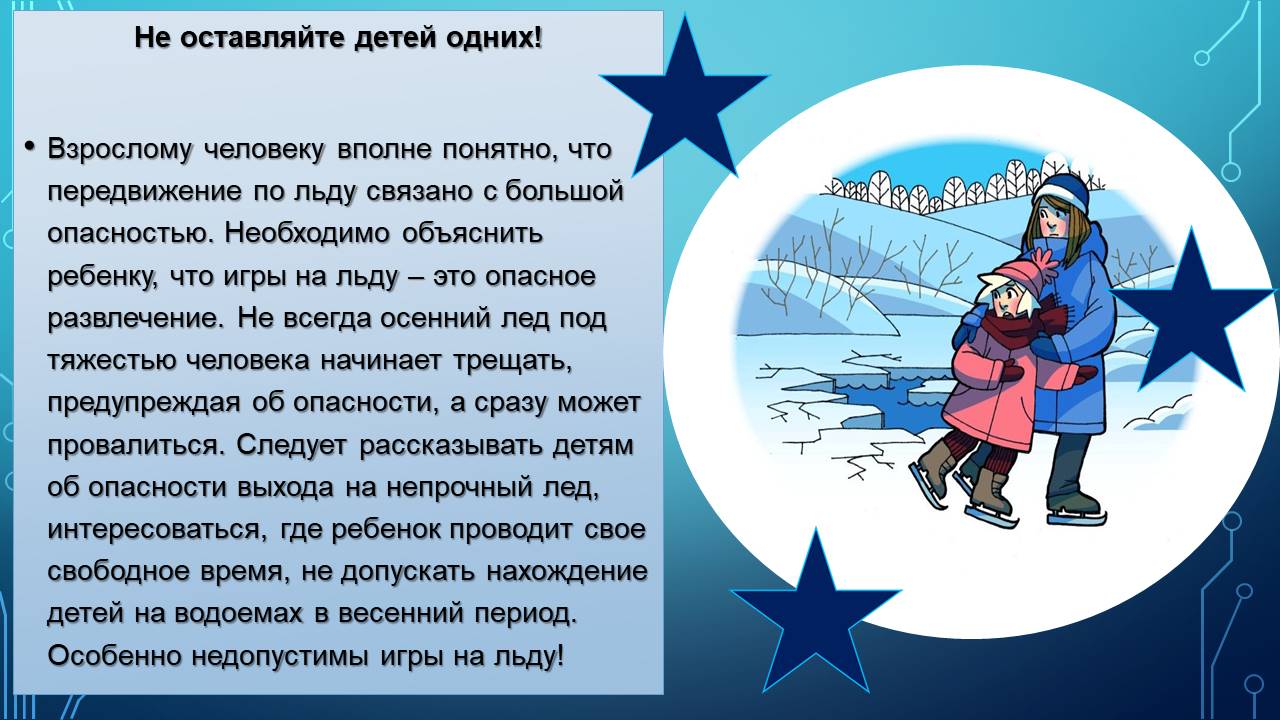 Не оставляйте детей одних!

• Взрослому человеку вполне понятно, что передвижение по льду связано с большой опасностью. Необходимо объяснить ребенку, что игры на льду – это опасное развлечение. Не всегда осенний лед под тяжестью человека начинает трещать, предупреждая об опасности, а сразу может провалиться. Следует рассказывать детям об опасности выхода на непрочный лед, интересоваться, где ребенок проводит свое свободное время, не допускать нахождение детей на водоемах в весенний период. Особенно недопустимы игры на льду!